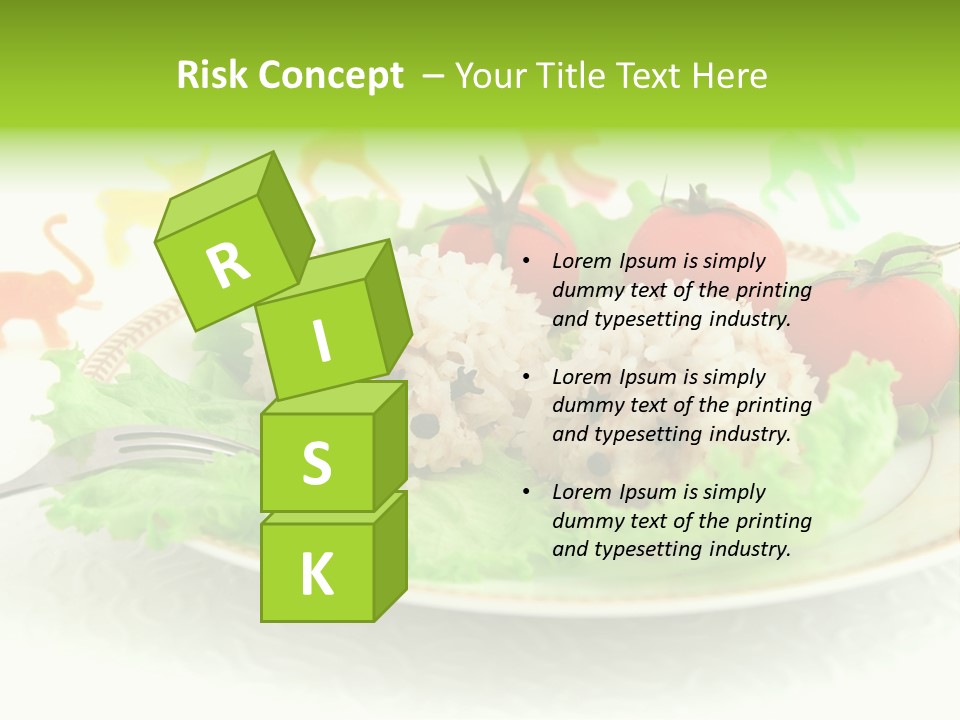 Risk Concept – Your Title Text Here

R
I
S
K

• Lorem Ipsum is simply dummy text of the printing and typesetting industry.

• Lorem Ipsum is simply dummy text of the printing and typesetting industry.

• Lorem Ipsum is simply dummy text of the printing and typesetting industry.